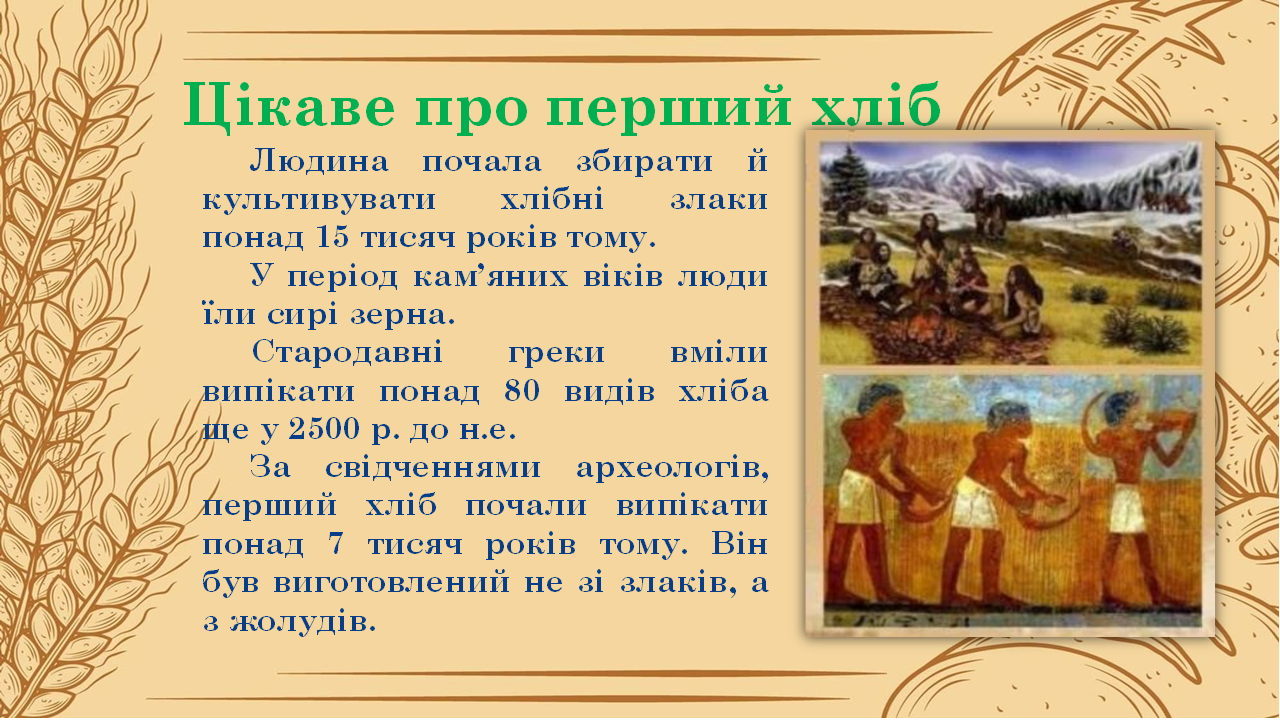 Цікаве про перший хліб

Людина почала збирати й культивувати хлібні злаки понад 15 тисяч років тому.

У період кам’яних віків люди їли сирі зерна.

Стародавні греки вміли випікати понад 80 видів хліба ще у 2500 р. до н.е.

За свідченнями археологів, перший хліб почали випікати понад 7 тисяч років тому. Він був виготовлений не зі злаків, а з жолудів.